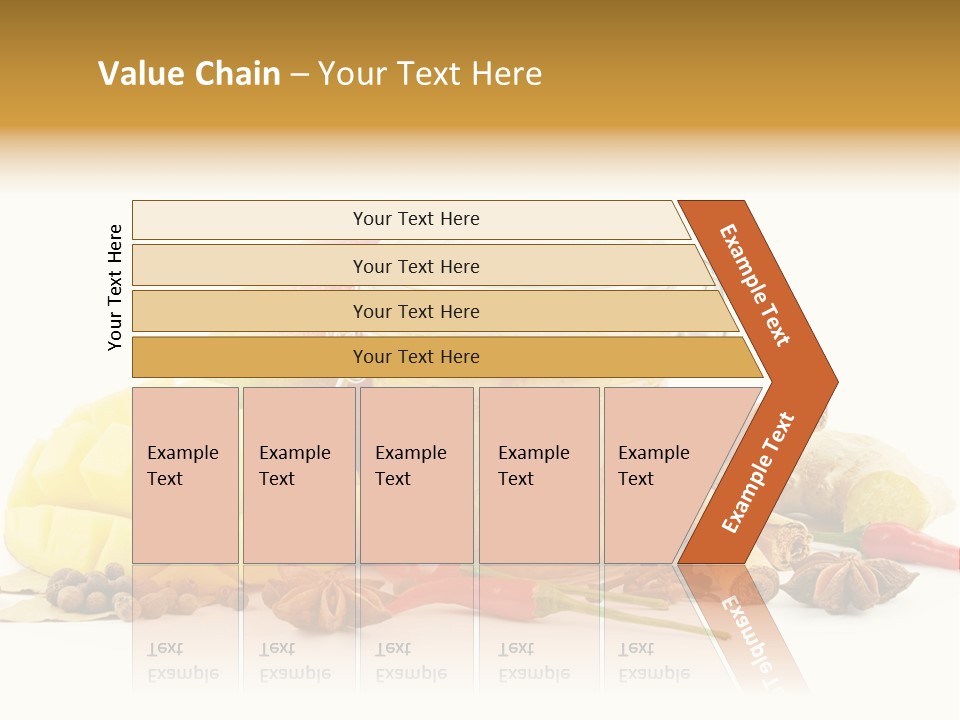 Value Chain – Your Text Here

Your Text Here

Your Text Here

Your Text Here

Your Text Here

Your Text Here

Example Text

Example Text

Example Text

Example Text

Example Text

Example Text

Example Text